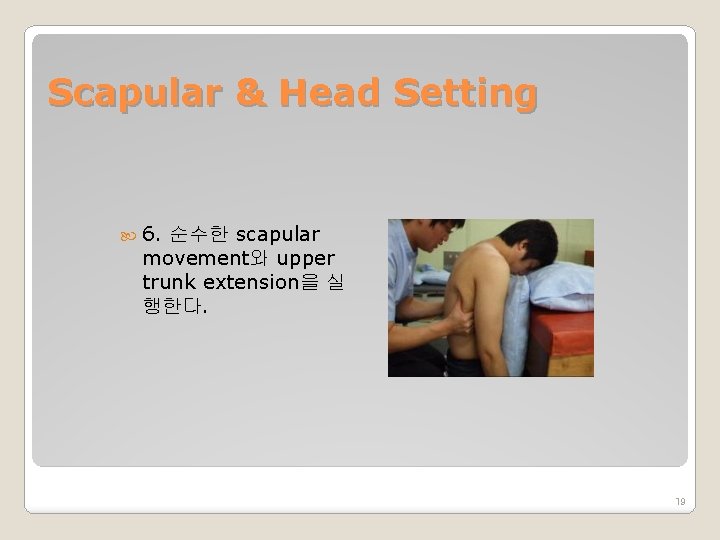 Scapular & Head Setting

6. 순수한 scapular movement와 upper trunk extension을 실행한다.

19